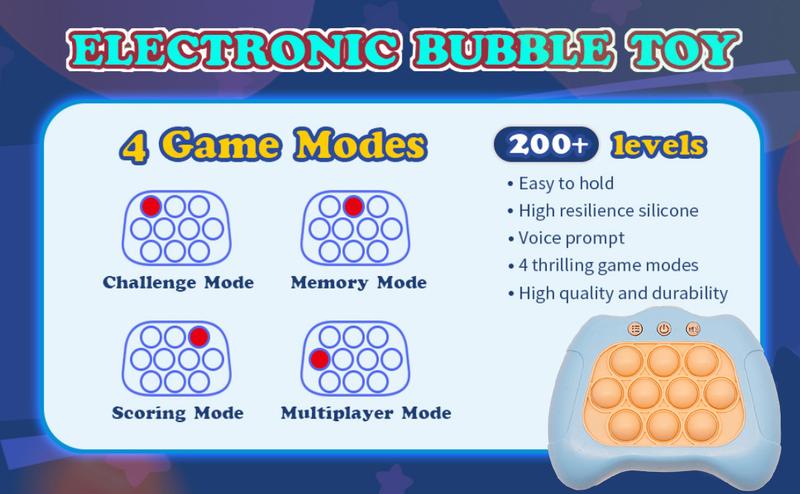 ELECTRONIC BUBBLE TOY

4 Game Modes

Challenge Mode

Memory Mode

Scoring Mode

Multiplayer Mode

200+ levels

• Easy to hold
• High resilience silicone
• Voice prompt
• 4 thrilling game modes
• High quality and durability